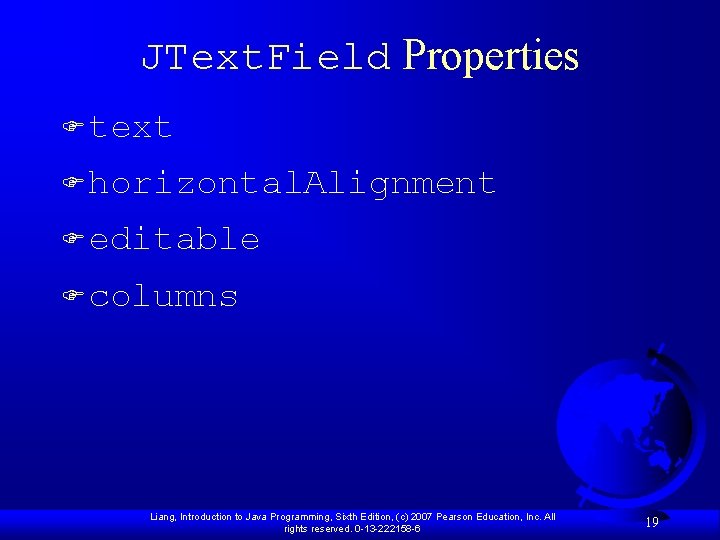 JTextField Properties

text

horizontalAlignment

editable

columns

Liang, Introduction to Java Programming, Sixth Edition, (c) 2007 Pearson Education, Inc. All rights reserved. 0-13-222158-6

19